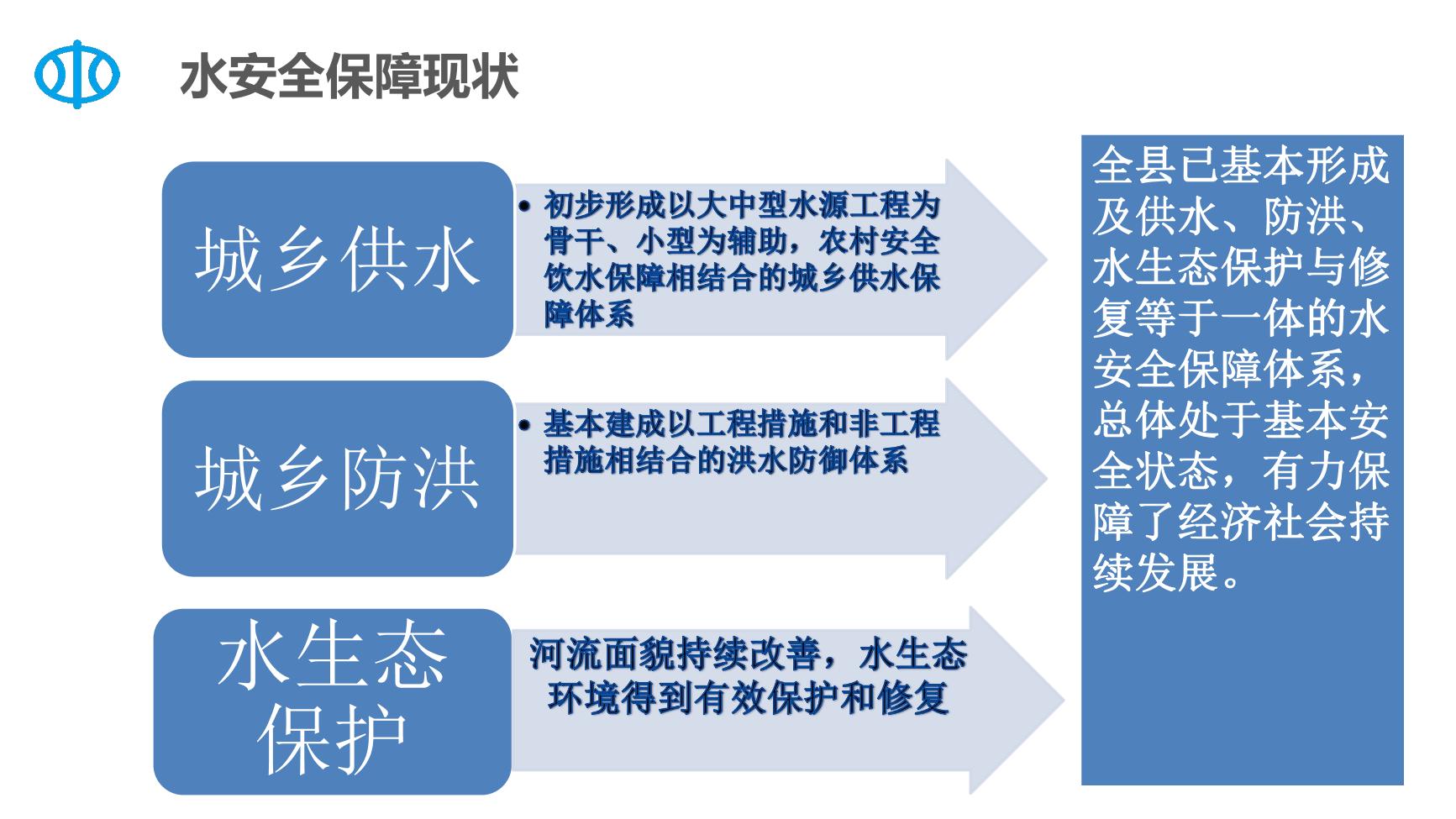 水安全保障现状

城乡供水

• 初步形成以大中型水源工程为骨干、小型为辅助，农村安全饮水保障相结合的城乡供水保障体系

城乡防洪

• 基本建成以工程措施和非工程措施相结合的洪水防御体系

水生态保护

河流面貌持续改善，水生态环境得到有效保护和修复

全县已基本形成及供水、防洪、水生态保护与修复等于一体的水安全保障体系，总体处于基本安全状态，有力保障了经济社会持续发展。